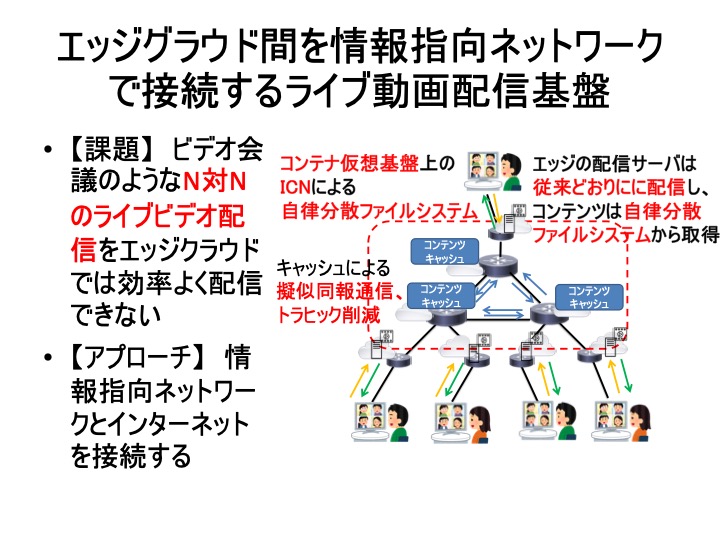 エッジグラウド間を情報指向ネットワークで接続するライブ動画配信基盤

• 【課題】 ビデオ会議のようなN対Nのライブビデオ配信をエッジクラウドでは効率よく配信できない

• 【アプローチ】 情報指向ネットワークとインターネットを接続する

コンテナ仮想基盤上のICNによる自律分散ファイルシステム

エッジの配信サーバは従来どおりにに配信し、コンテンツは自律分散ファイルシステムから取得

キャッシュによる擬似同報通信、トラヒック削減

コンテンツキャッシュ

コンテンツキャッシュ

コンテンツキャッシュ